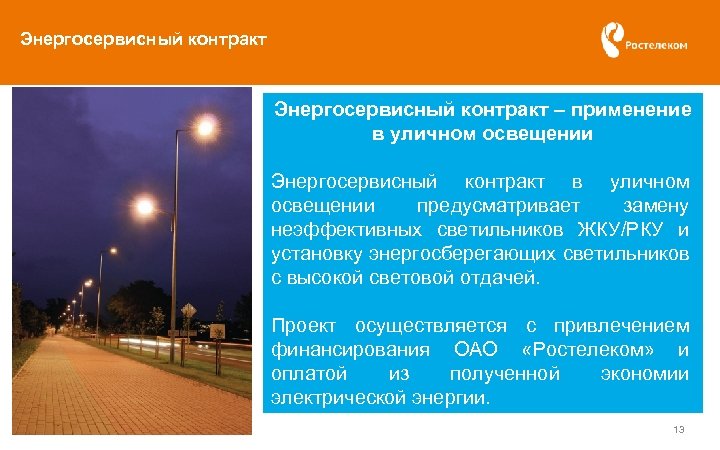 Энергосервисный контракт

Ростелеком

Энергосервисный контракт – применение в уличном освещении

Энергосервисный контракт в уличном освещении предусматривает замену неэффективных светильников ЖКУ/РКУ и установку энергосберегающих светильников с высокой световой отдачей.

Проект осуществляется с привлечением финансирования ОАО «Ростелеком» и оплатой из полученной экономии электрической энергии.

13